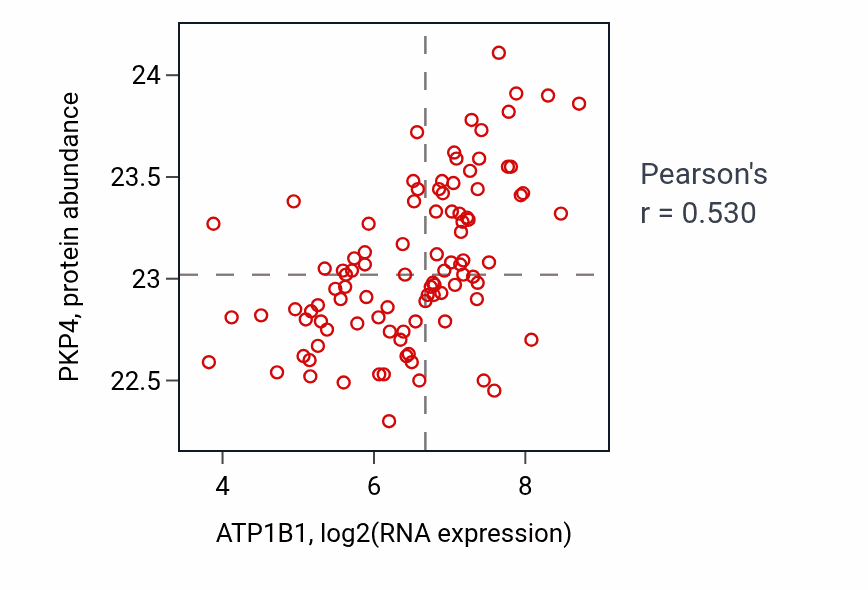 PKP4, protein abundance

24

23.5

23

22.5

4

6

8

ATP1B1, log2(RNA expression)

Pearson's
r = 0.530